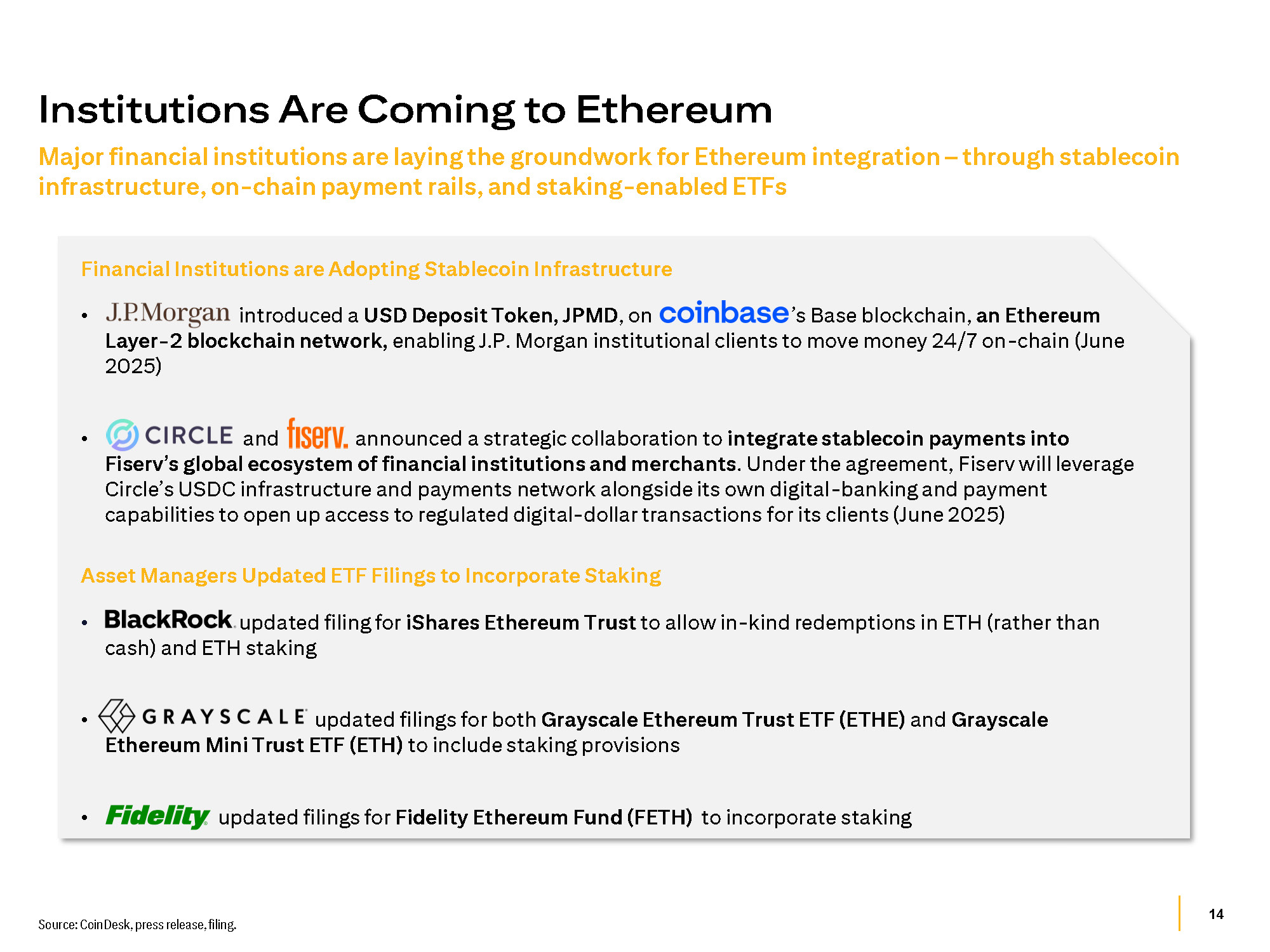 Institutions Are Coming to Ethereum

Major financial institutions are laying the groundwork for Ethereum integration – through stablecoin infrastructure, on-chain payment rails, and staking-enabled ETFs

Financial Institutions are Adopting Stablecoin Infrastructure

• J.P.Morgan introduced a USD Deposit Token, JPMD, on coinbase's Base blockchain, an Ethereum Layer-2 blockchain network, enabling J.P. Morgan institutional clients to move money 24/7 on-chain (June 2025)

• CIRCLE and fiserv. announced a strategic collaboration to integrate stablecoin payments into Fiserv's global ecosystem of financial institutions and merchants. Under the agreement, Fiserv will leverage Circle's USDC infrastructure and payments network alongside its own digital-banking and payment capabilities to open up access to regulated digital-dollar transactions for its clients (June 2025)

Asset Managers Updated ETF Filings to Incorporate Staking

• BlackRock. updated filing for iShares Ethereum Trust to allow in-kind redemptions in ETH (rather than cash) and ETH staking

• GRAYSCALE updated filings for both Grayscale Ethereum Trust ETF (ETHE) and Grayscale Ethereum Mini Trust ETF (ETH) to include staking provisions

• Fidelity updated filings for Fidelity Ethereum Fund (FETH) to incorporate staking

Source: CoinDesk, press release, filing.

14